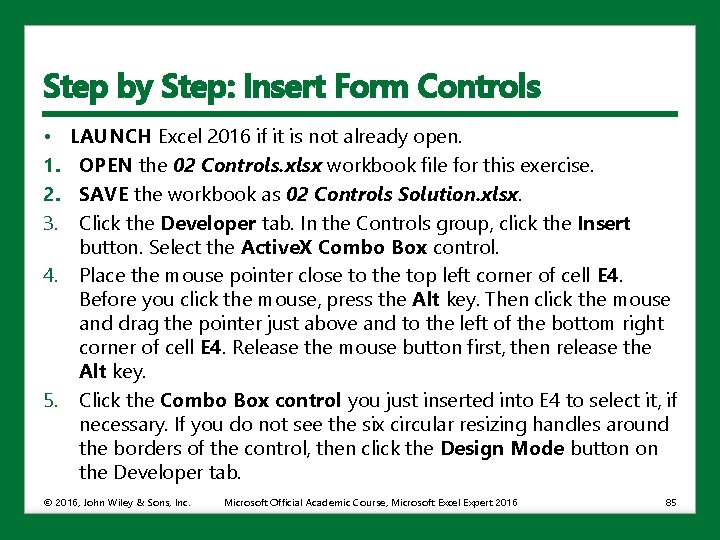 Step by Step: Insert Form Controls

• LAUNCH Excel 2016 if it is not already open.

1. OPEN the 02 Controls.xlsx workbook file for this exercise.

2. SAVE the workbook as 02 Controls Solution.xlsx.

3. Click the Developer tab. In the Controls group, click the Insert button. Select the ActiveX Combo Box control.

4. Place the mouse pointer close to the top left corner of cell E4. Before you click the mouse, press the Alt key. Then click the mouse and drag the pointer just above and to the left of the bottom right corner of cell E4. Release the mouse button first, then release the Alt key.

5. Click the Combo Box control you just inserted into E4 to select it, if necessary. If you do not see the six circular resizing handles around the borders of the control, then click the Design Mode button on the Developer tab.

© 2016, John Wiley & Sons, Inc. Microsoft Official Academic Course, Microsoft Excel Expert 2016 85